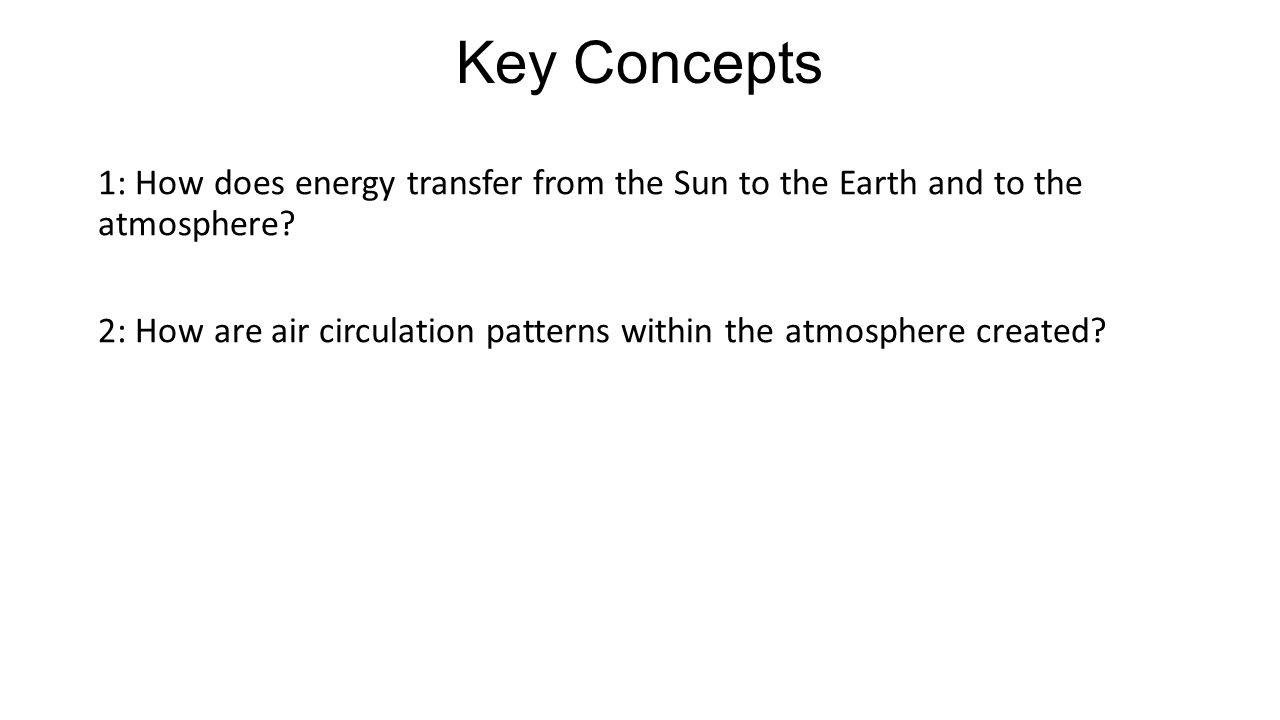 Key Concepts

1: How does energy transfer from the Sun to the Earth and to the atmosphere?

2: How are air circulation patterns within the atmosphere created?